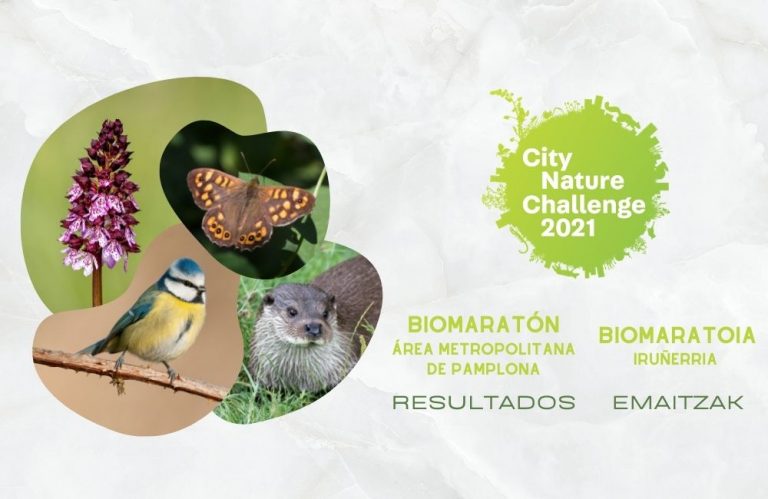 City Nature Challenge 2021

BIOMARATÓN
ÁREA METROPOLITANA DE PAMPLONA

RESULTADOS

BIOMARATOIA
IRUÑERRIA

EMAITZAK